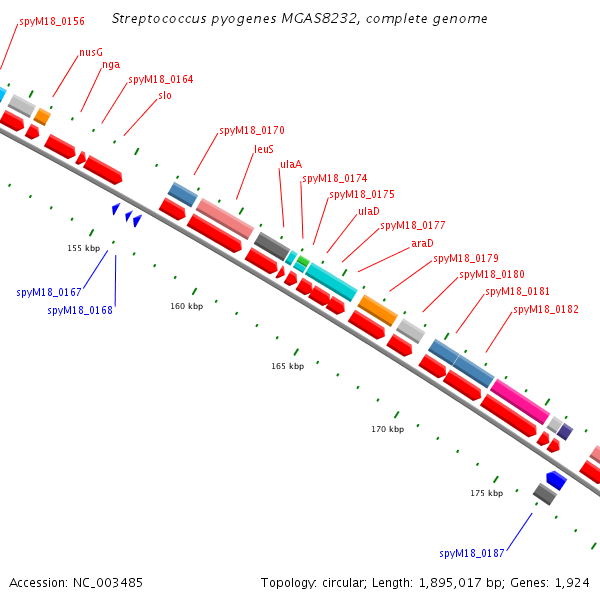 Streptococcus pyogenes MGAS8232, complete genome

spyM18_0156
nusG
nga
spyM18_0164
slo
spyM18_0170
leuS
ulaA
spyM18_0174
spyM18_0175
ulaD
spyM18_0177
araD
spyM18_0179
spyM18_0180
spyM18_0181
spyM18_0182

155 kbp
spyM18_0167
spyM18_0168
160 kbp
165 kbp
170 kbp
175 kbp
spyM18_0187

Accession: NC_003485

Topology: circular; Length: 1,895,017 bp; Genes: 1,924